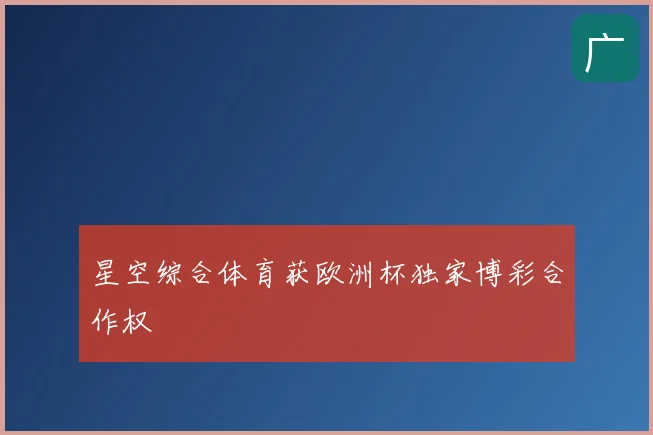 广

星空综合体育获欧洲杯独家博彩合作权